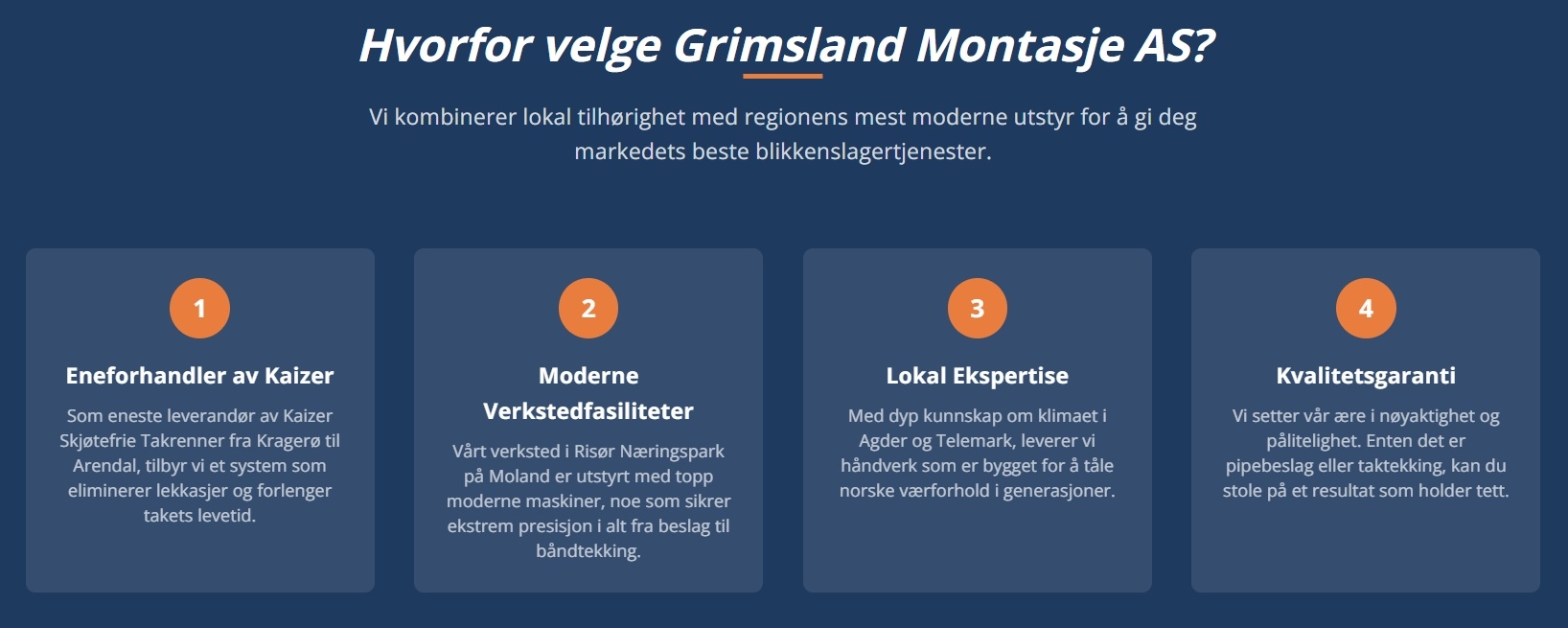 Hvorfor velge Grimsland Montasje AS?

Vi kombinerer lokal tilhørighet med regionens mest moderne utstyr for å gi deg markedets beste blikkenslagertjenester.

1

Eneforhandler av Kaizer

Som eneste leverandør av Kaizer Skjøtefrie Takrenner fra Kragerø til Arendal, tilbyr vi et system som eliminerer lekkasjer og forlenger takets levetid.

2

Moderne Verkstedfasiliteter

Vårt verksted i Risør Næringspark på Moland er utstyrt med topp moderne maskiner, noe som sikrer ekstrem presisjon i alt fra beslag til båndtekking.

3

Lokal Ekspertise

Med dyp kunnskap om klimaet i Agder og Telemark, leverer vi håndverk som er bygget for å tåle norske værforhold i generasjoner.

4

Kvalitetsgaranti

Vi setter vår ære i nøyaktighet og pålitelighet. Enten det er pipebeslag eller taktekking, kan du stole på et resultat som holder tett.